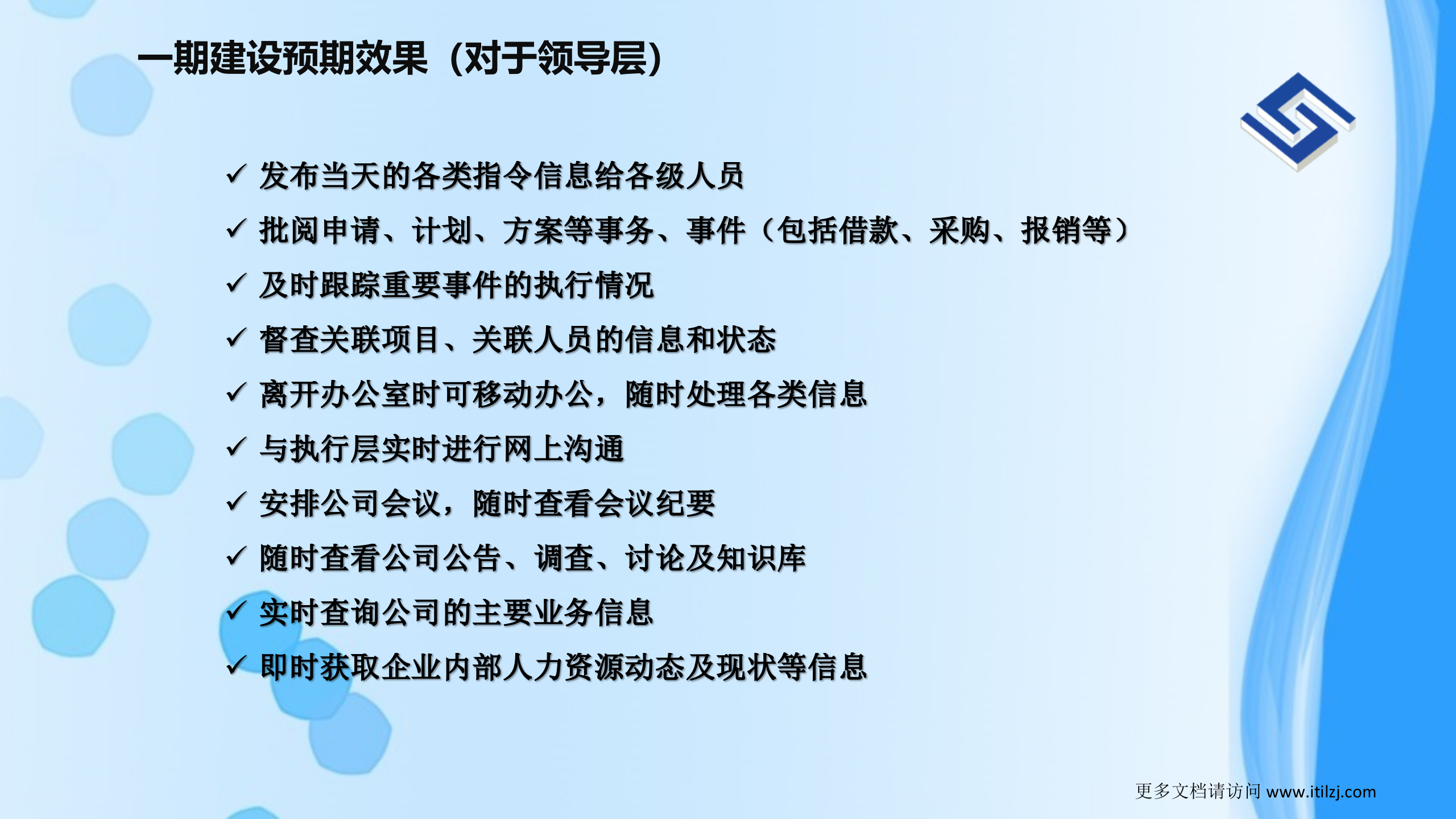 一期建设预期效果（对于领导层）

✓ 发布当天的各类指令信息给各级人员

✓ 批阅申请、计划、方案等事务、事件（包括借款、采购、报销等）

✓ 及时跟踪重要事件的执行情况

✓ 督查关联项目、关联人员的信息和状态

✓ 离开办公室时可移动办公，随时处理各类信息

✓ 与执行层实时进行网上沟通

✓ 安排公司会议，随时查看会议纪要

✓ 随时查看公司公告、调查、讨论及知识库

✓ 实时查询公司的主要业务信息

✓ 即时获取企业内部人力资源动态及现状等信息

更多文档请访问 www.itilzj.com